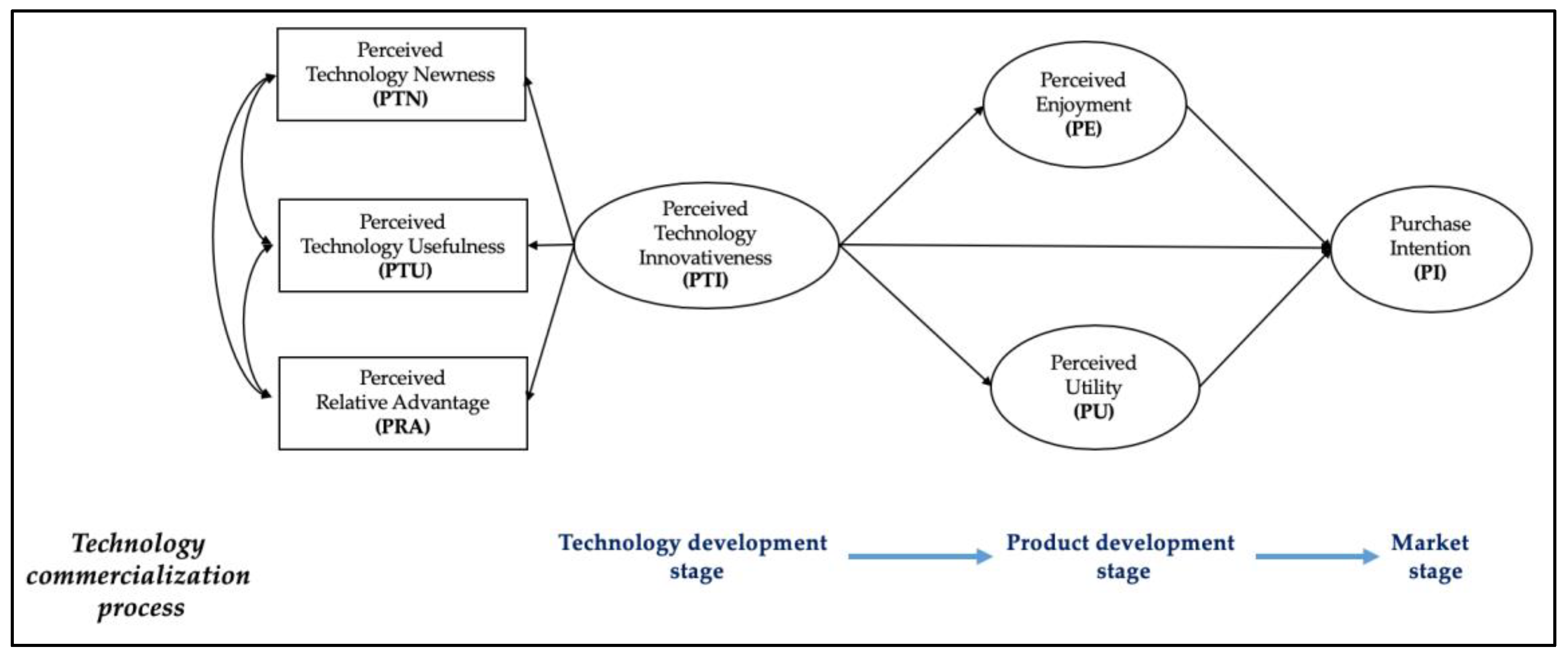 Perceived Technology Newness (PTN)

Perceived Technology Usefulness (PTU)

Perceived Relative Advantage (PRA)

Perceived Technology Innovativeness (PTI)

Perceived Enjoyment (PE)

Perceived Utility (PU)

Purchase Intention (PI)

Technology commercialization process

Technology development stage

Product development stage

Market stage